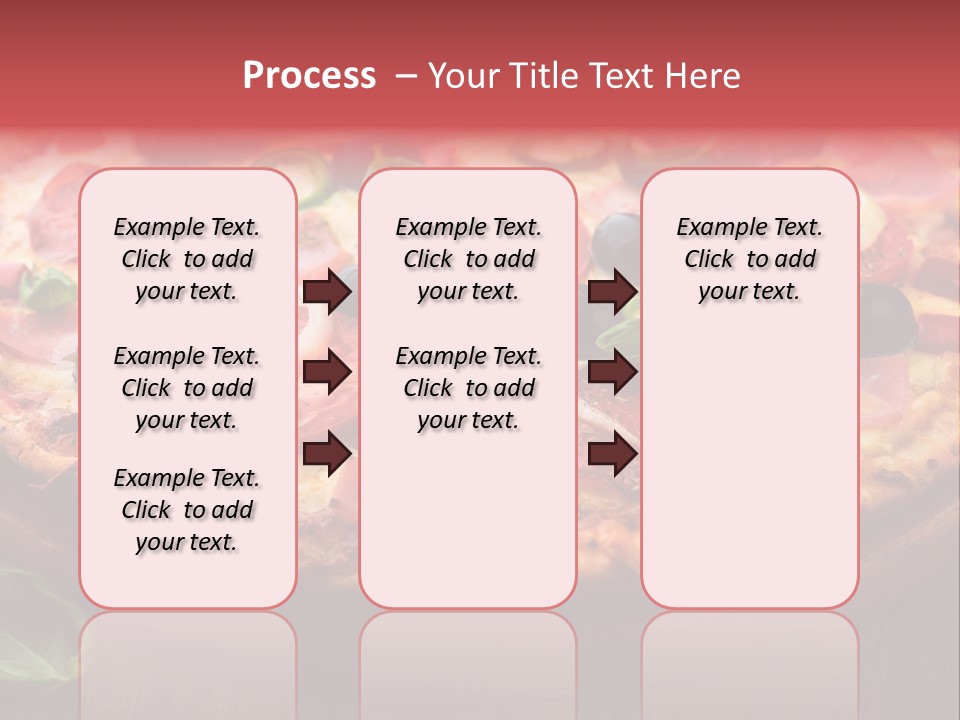 Process – Your Title Text Here

Example Text. Click to add your text.

Example Text. Click to add your text.

Example Text. Click to add your text.

Example Text. Click to add your text.

Example Text. Click to add your text.

Example Text. Click to add your text.